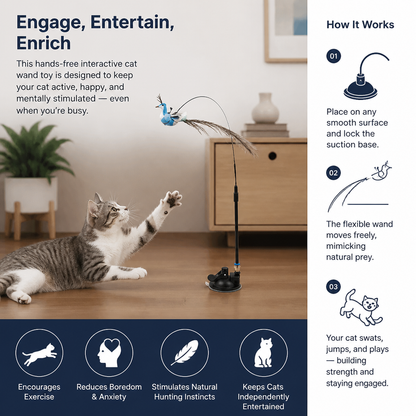 Engage, Entertain, Enrich

This hands-free interactive cat wand toy is designed to keep your cat active, happy, and mentally stimulated — even when you're busy.

Encourages Exercise

Reduces Boredom & Anxiety

Stimulates Natural Hunting Instincts

Keeps Cats Independently Entertained

How It Works

01

Place on any smooth surface and lock the suction base.

02

The flexible wand moves freely, mimicking natural prey.

03

Your cat swats, jumps, and plays — building strength and staying engaged.